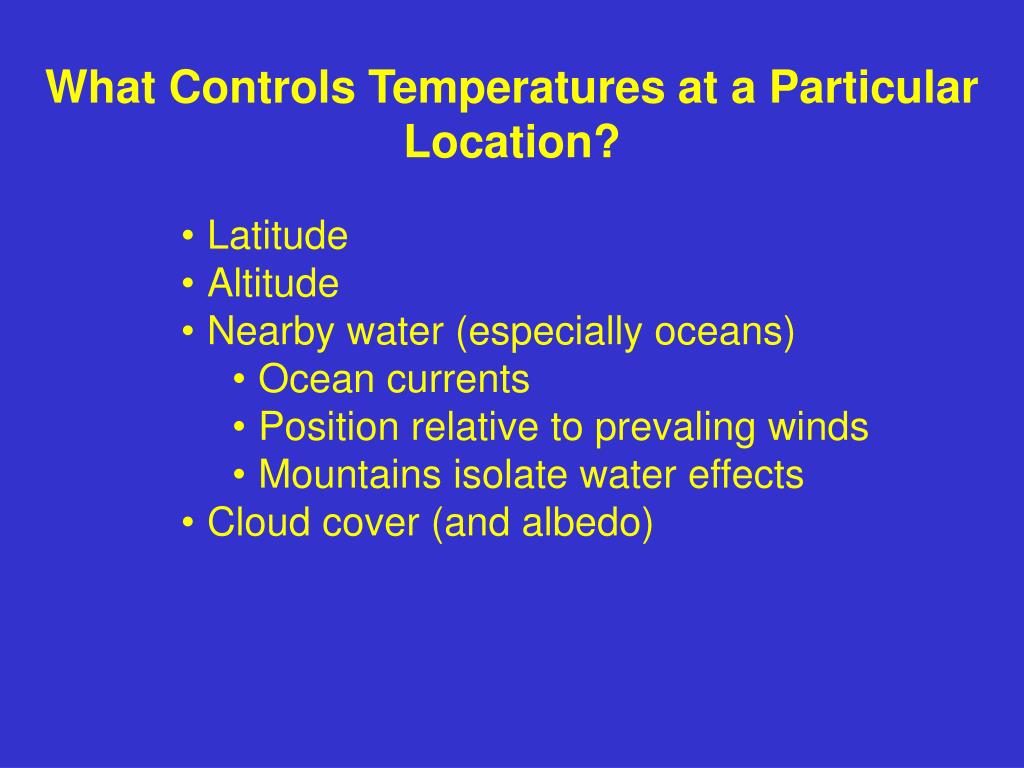 What Controls Temperatures at a Particular Location?

• Latitude
• Altitude
• Nearby water (especially oceans)
• Ocean currents
• Position relative to prevaling winds
• Mountains isolate water effects
• Cloud cover (and albedo)